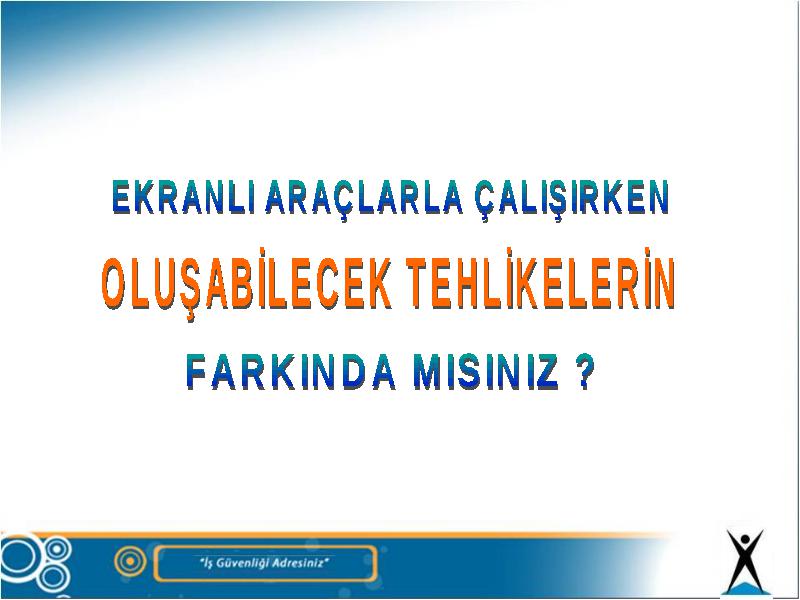 EKRANLI ARAÇLARLA ÇALIŞIRKEN

OLUŞABİLECEK TEHLİKELERİN

FARKINDA MISINIZ ?

"İş Güvenliği Adresiniz"